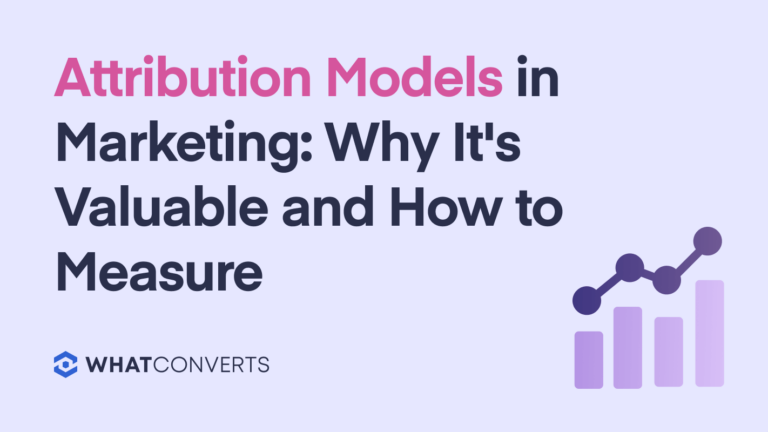 Attribution Models in Marketing: Why It's Valuable and How to Measure

WHATCONVERTS